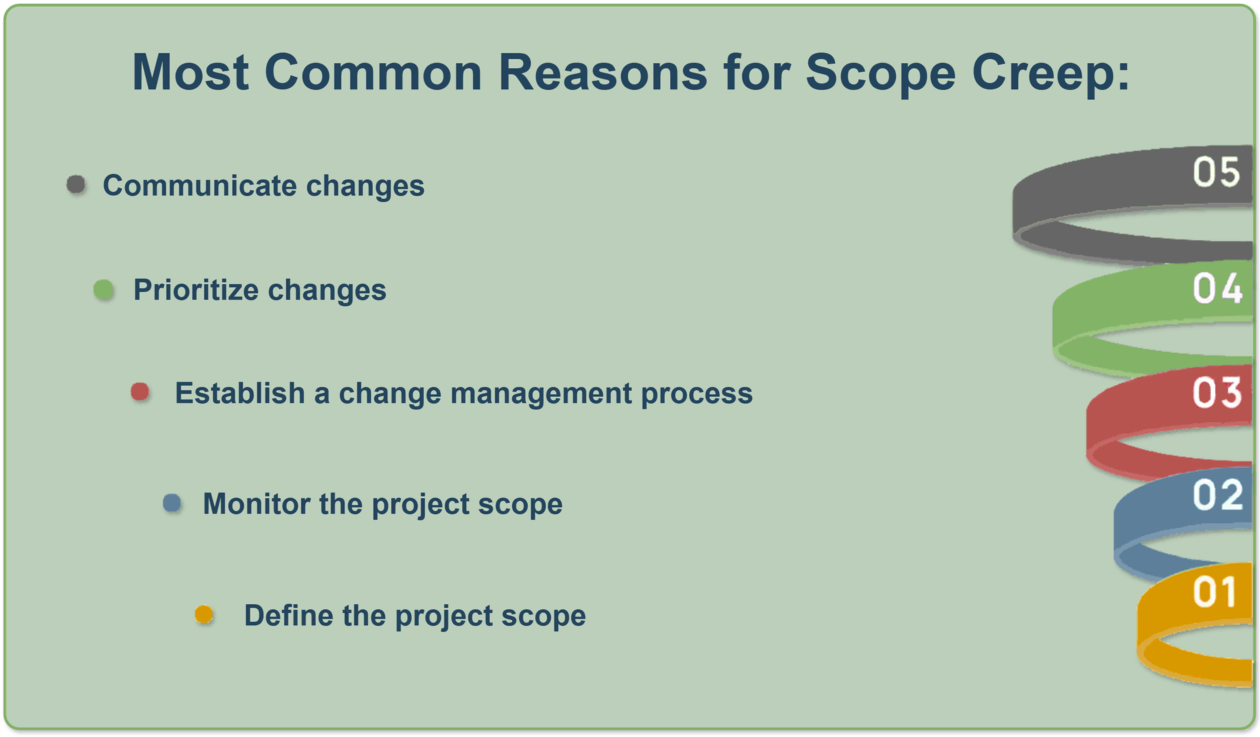 Most Common Reasons for Scope Creep:

Communicate changes

Prioritize changes

Establish a change management process

Monitor the project scope

Define the project scope

05

04

03

02

01